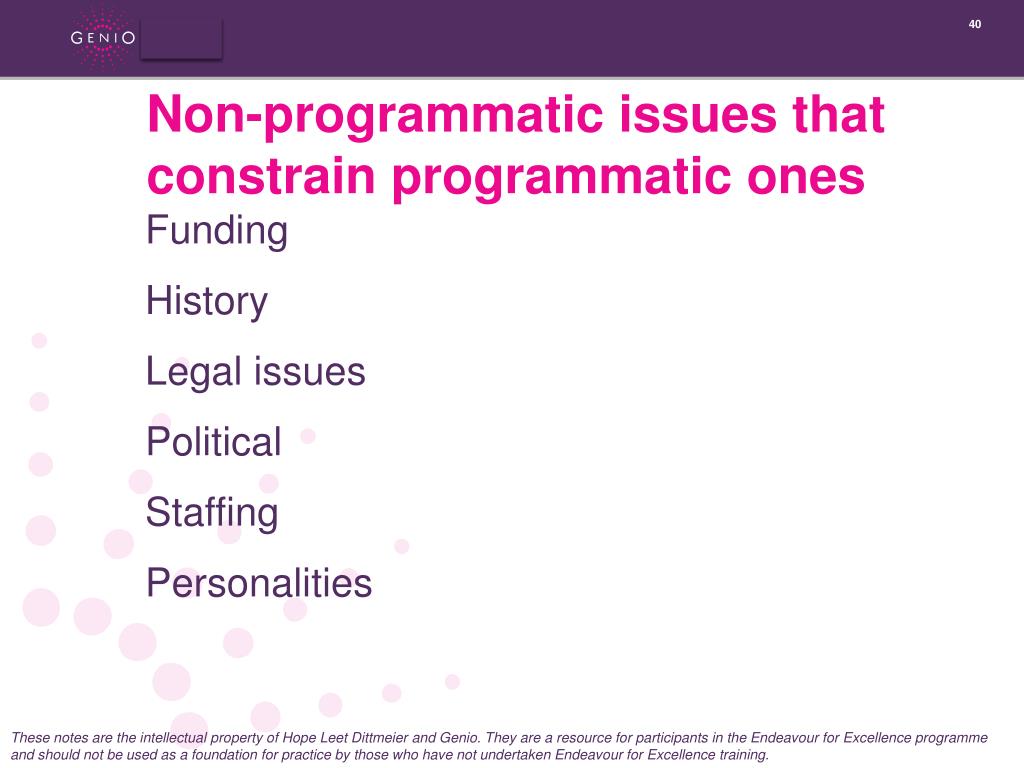 GENIO

40

Non-programmatic issues that constrain programmatic ones

Funding

History

Legal issues

Political

Staffing

Personalities

These notes are the intellectual property of Hope Leet Dittmeier and Genio. They are a resource for participants in the Endeavour for Excellence programme and should not be used as a foundation for practice by those who have not undertaken Endeavour for Excellence training.